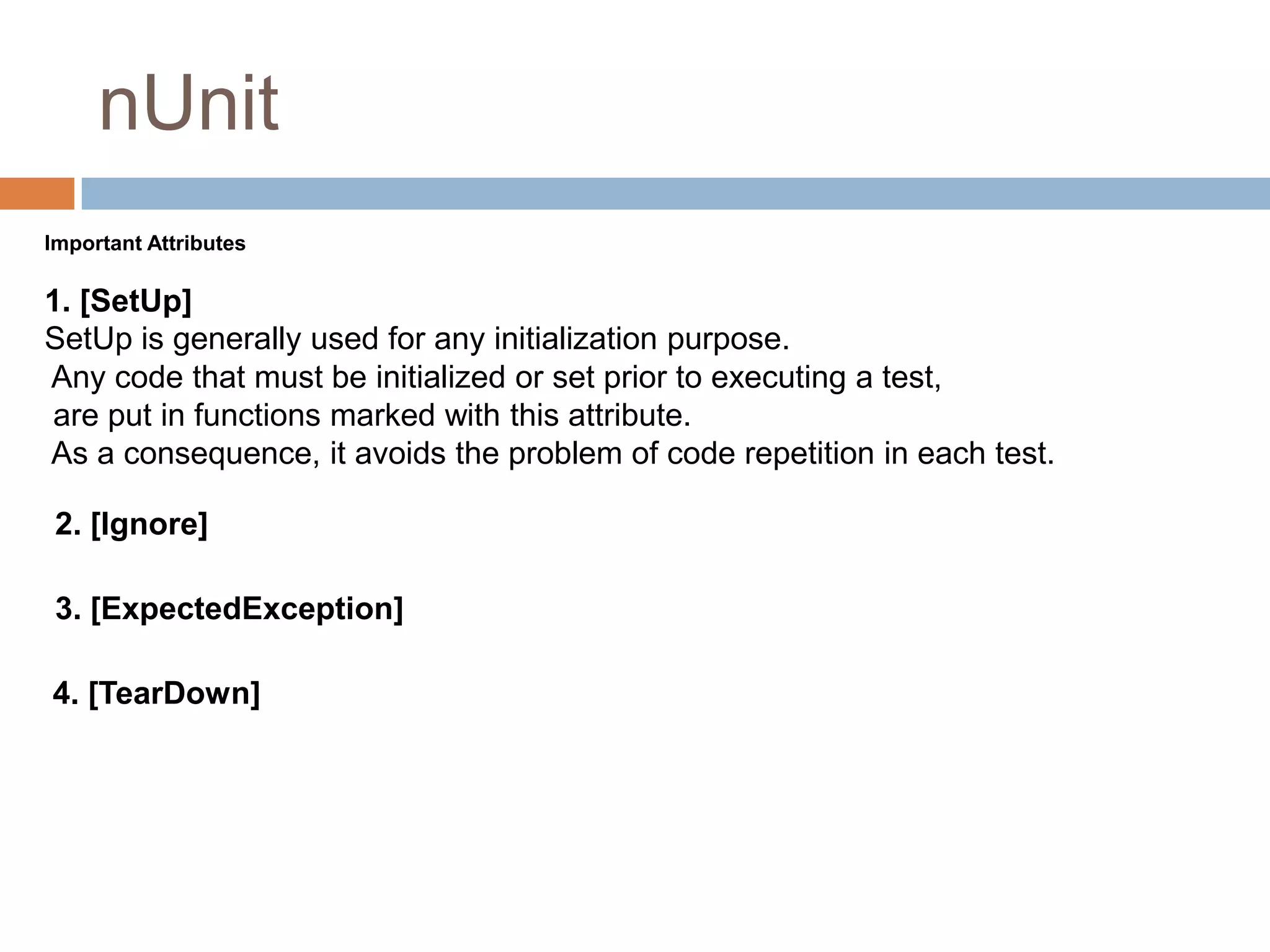 nUnit

Important Attributes

1. [SetUp]
SetUp is generally used for any initialization purpose.
Any code that must be initialized or set prior to executing a test,
are put in functions marked with this attribute.
As a consequence, it avoids the problem of code repetition in each test.

2. [Ignore]

3. [ExpectedException]

4. [TearDown]